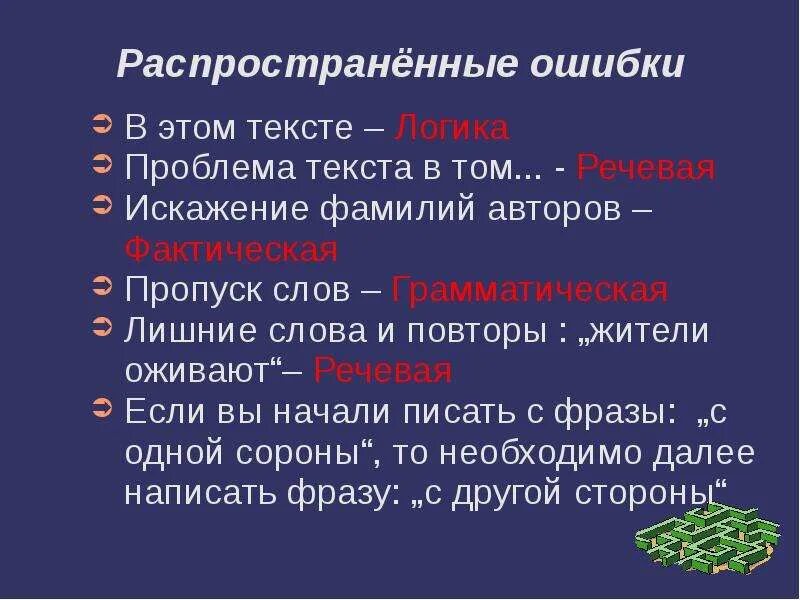 Распространённые ошибки

В этом тексте – Логика

Проблема текста в том... - Речевая

Искажение фамилий авторов – Фактическая

Пропуск слов – Грамматическая

Лишние слова и повторы : „жители оживают“– Речевая

Если вы начали писать с фразы: „с одной сороны“, то необходимо далее написать фразу: „с другой стороны“